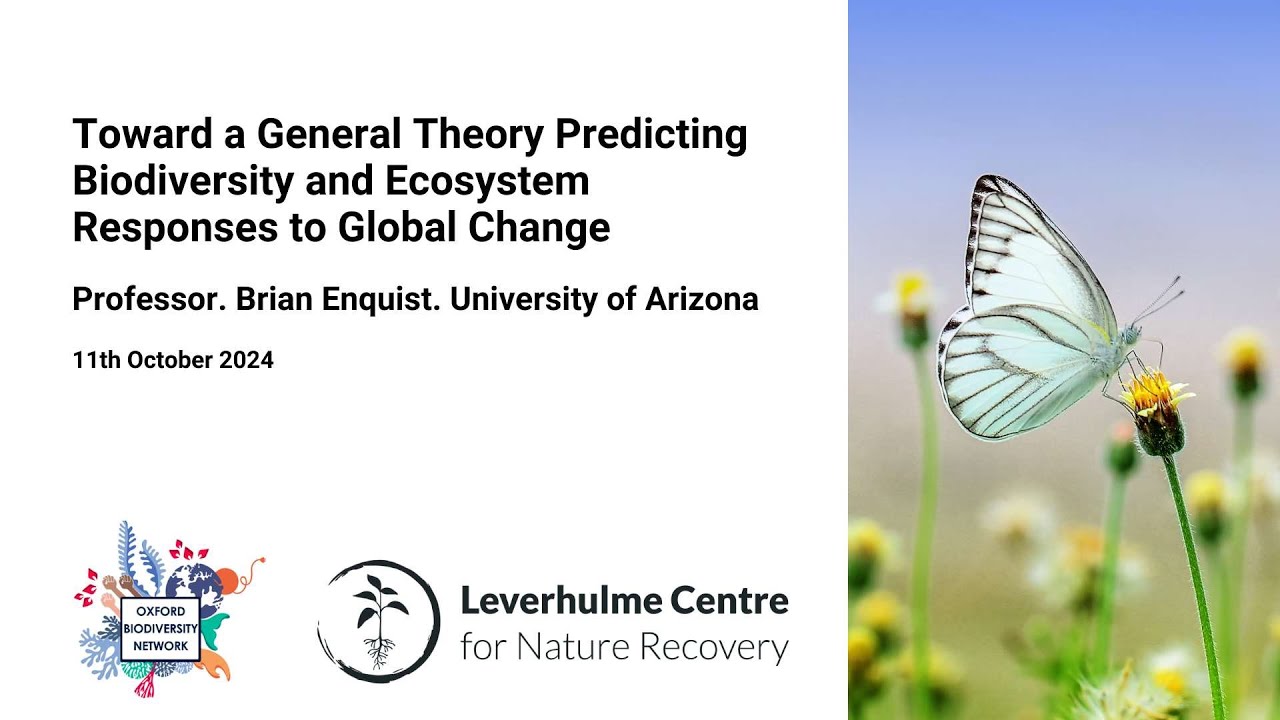 Toward a General Theory Predicting Biodiversity and Ecosystem Responses to Global Change

Professor. Brian Enquist. University of Arizona

11th October 2024

OXFORD BIODIVERSITY NETWORK

Leverhulme Centre for Nature Recovery